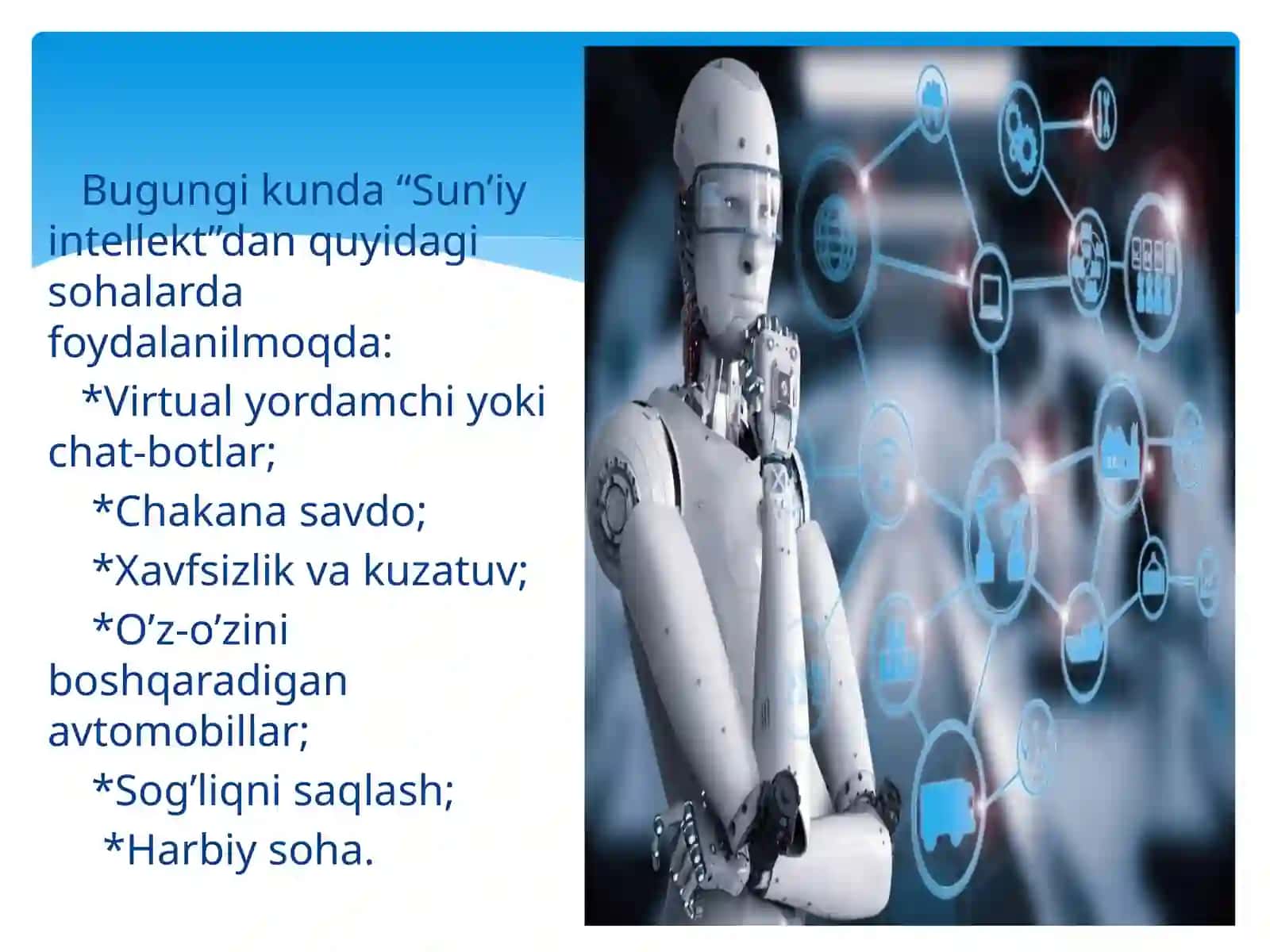 Bugungi kunda “Sun’iy intellekt”dan quyidagi sohalarda foydalanilmoqda:

*Virtual yordamchi yoki chat-botlar;

*Chakana savdo;

*Xavfsizlik va kuzatuv;

*O’z-o’zini boshqaradigan avtomobillar;

*Sog’liqni saqlash;

*Harbiy soha.